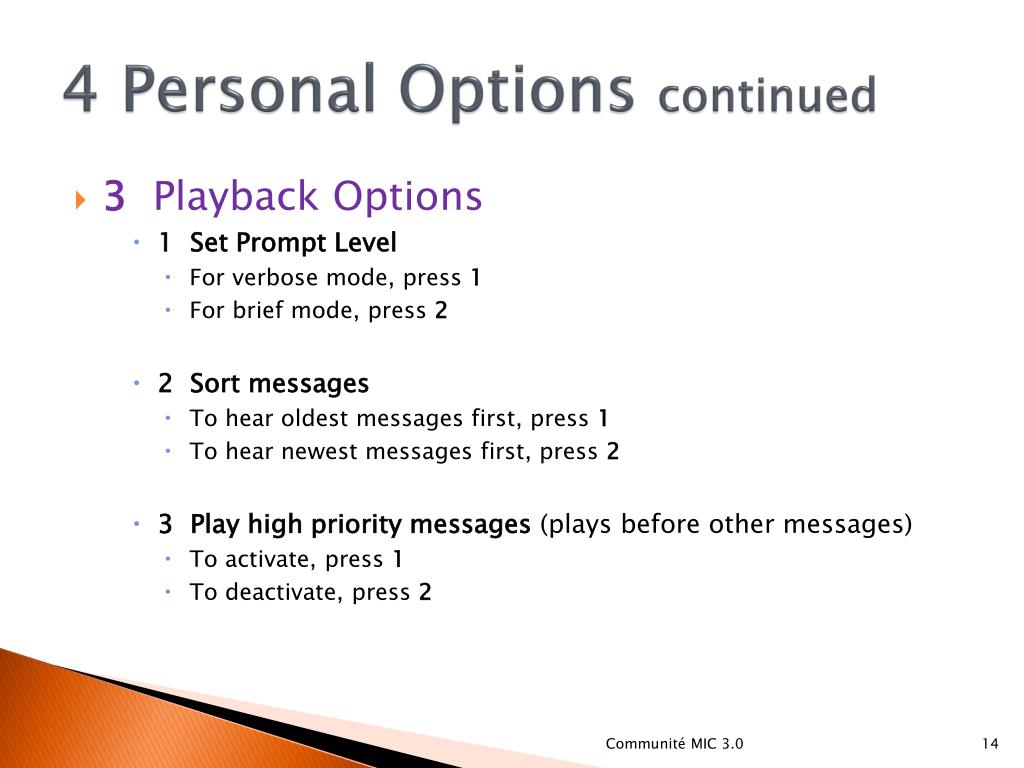 4 Personal Options continued

3 Playback Options

1 Set Prompt Level
For verbose mode, press 1
For brief mode, press 2

2 Sort messages
To hear oldest messages first, press 1
To hear newest messages first, press 2

3 Play high priority messages (plays before other messages)
To activate, press 1
To deactivate, press 2

Communité MIC 3.0

14